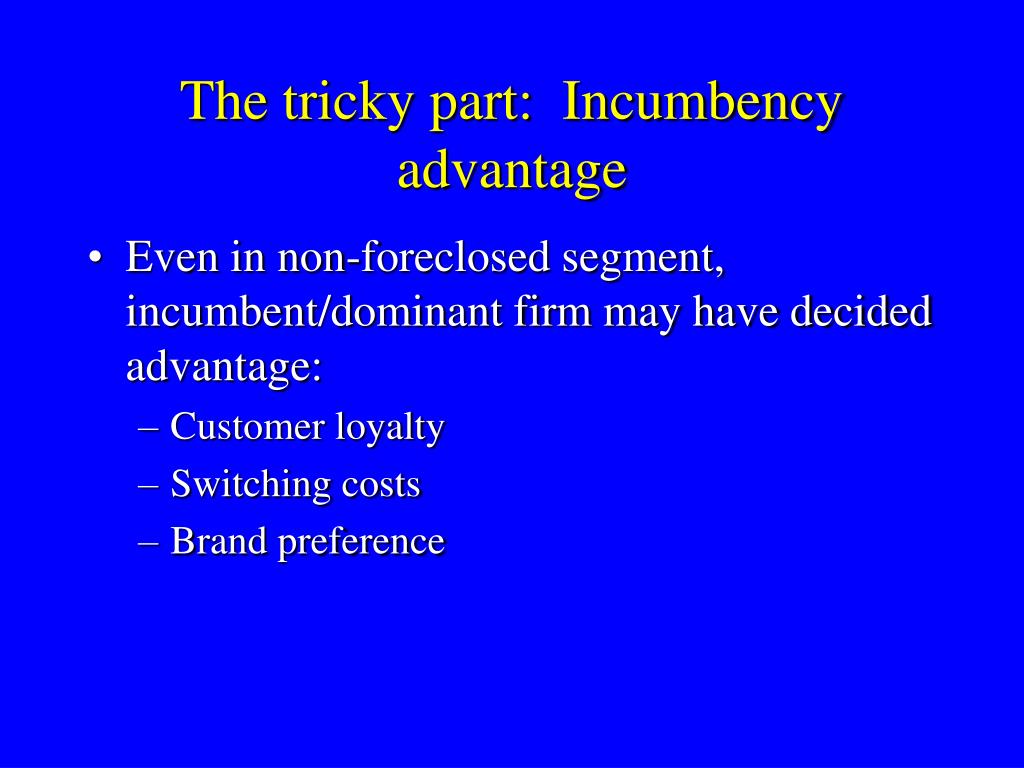 The tricky part: Incumbency advantage

• Even in non-foreclosed segment, incumbent/dominant firm may have decided advantage:
– Customer loyalty
– Switching costs
– Brand preference